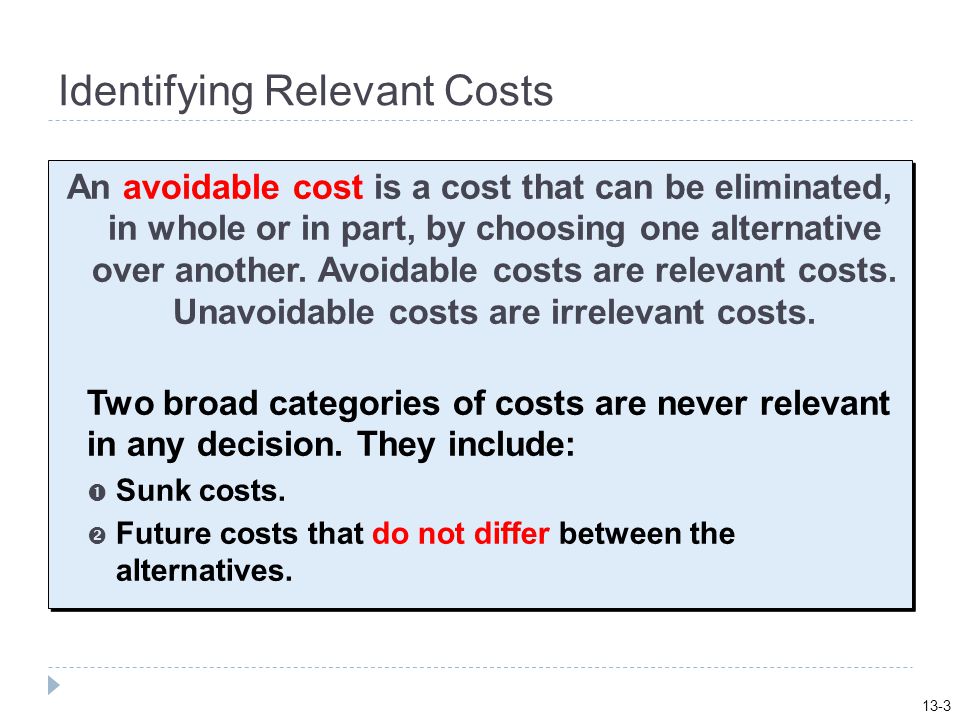 Identifying Relevant Costs

An avoidable cost is a cost that can be eliminated, in whole or in part, by choosing one alternative over another. Avoidable costs are relevant costs. Unavoidable costs are irrelevant costs.

Two broad categories of costs are never relevant in any decision. They include:

❶ Sunk costs.
❷ Future costs that do not differ between the alternatives.

13-3